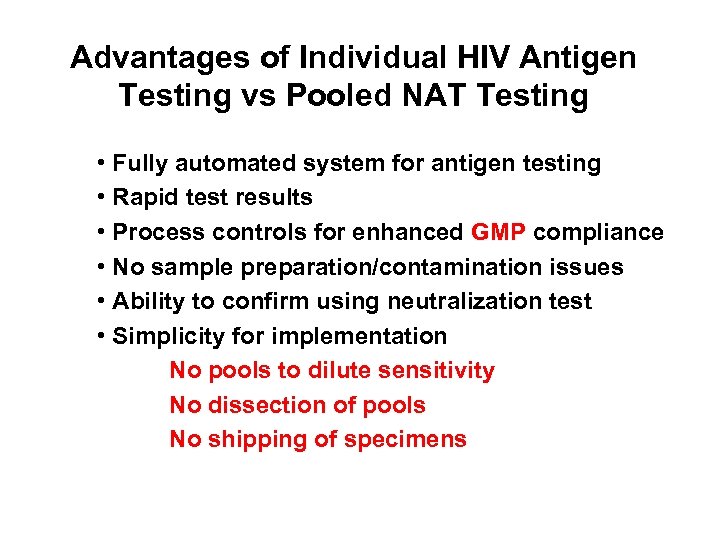 Advantages of Individual HIV Antigen Testing vs Pooled NAT Testing

• Fully automated system for antigen testing
• Rapid test results
• Process controls for enhanced GMP compliance
• No sample preparation/contamination issues
• Ability to confirm using neutralization test
• Simplicity for implementation
No pools to dilute sensitivity
No dissection of pools
No shipping of specimens